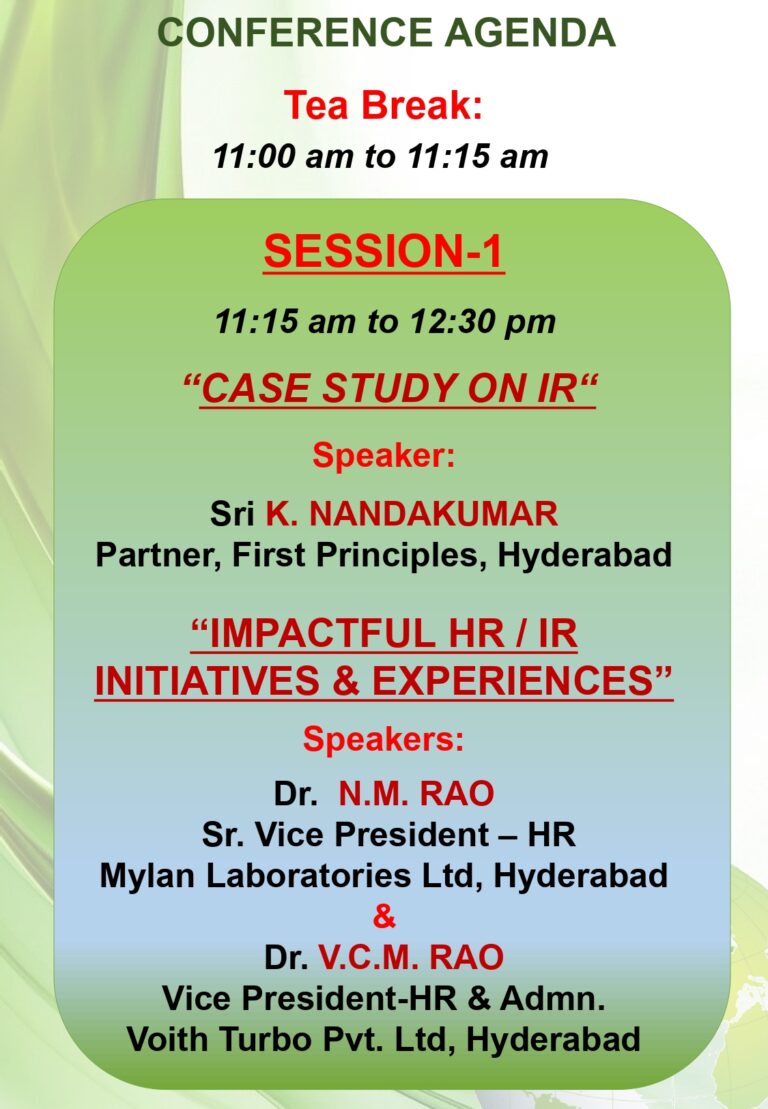 CONFERENCE AGENDA

Tea Break:
11:00 am to 11:15 am

SESSION-1

11:15 am to 12:30 pm

“CASE STUDY ON IR“

Speaker:

Sri K. NANDAKUMAR
Partner, First Principles, Hyderabad

“IMPACTFUL HR / IR INITIATIVES & EXPERIENCES”

Speakers:

Dr. N.M. RAO
Sr. Vice President – HR
Mylan Laboratories Ltd, Hyderabad
&
Dr. V.C.M. RAO
Vice President-HR & Admn.
Voith Turbo Pvt. Ltd, Hyderabad